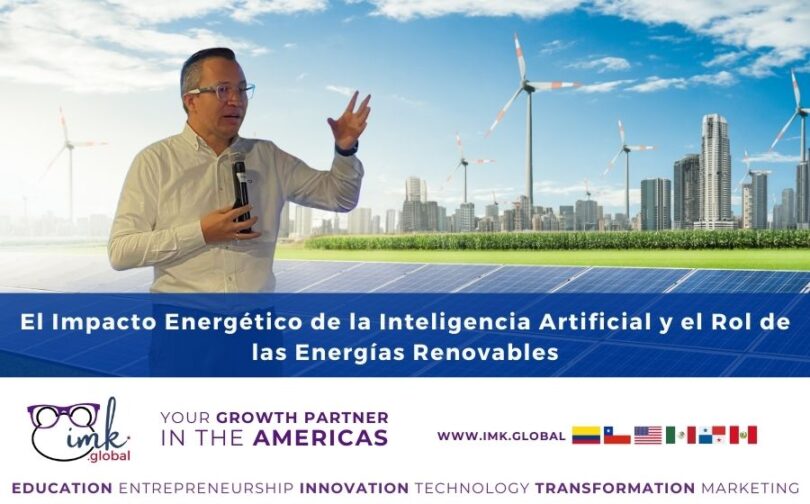 El Impacto Energético de la Inteligencia Artificial y el Rol de las Energías Renovables

imk .global

YOUR GROWTH PARTNER IN THE AMERICAS

WWW.IMK.GLOBAL

EDUCATION ENTREPRENEURSHIP INNOVATION TECHNOLOGY TRANSFORMATION MARKETING